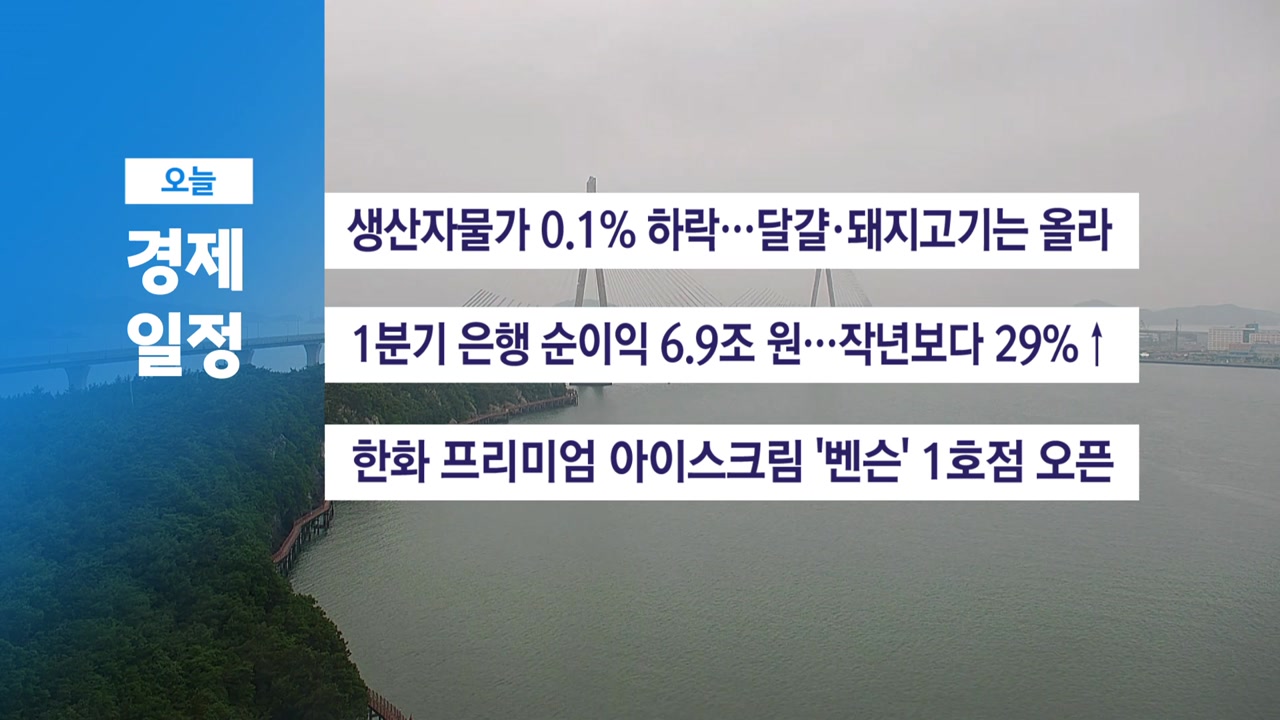 오늘
경제
일정

생산자물가 0.1% 하락…달걀·돼지고기는 올라

1분기 은행 순이익 6.9조 원…작년보다 29%↑

한화 프리미엄 아이스크림 '벤슨' 1호점 오픈